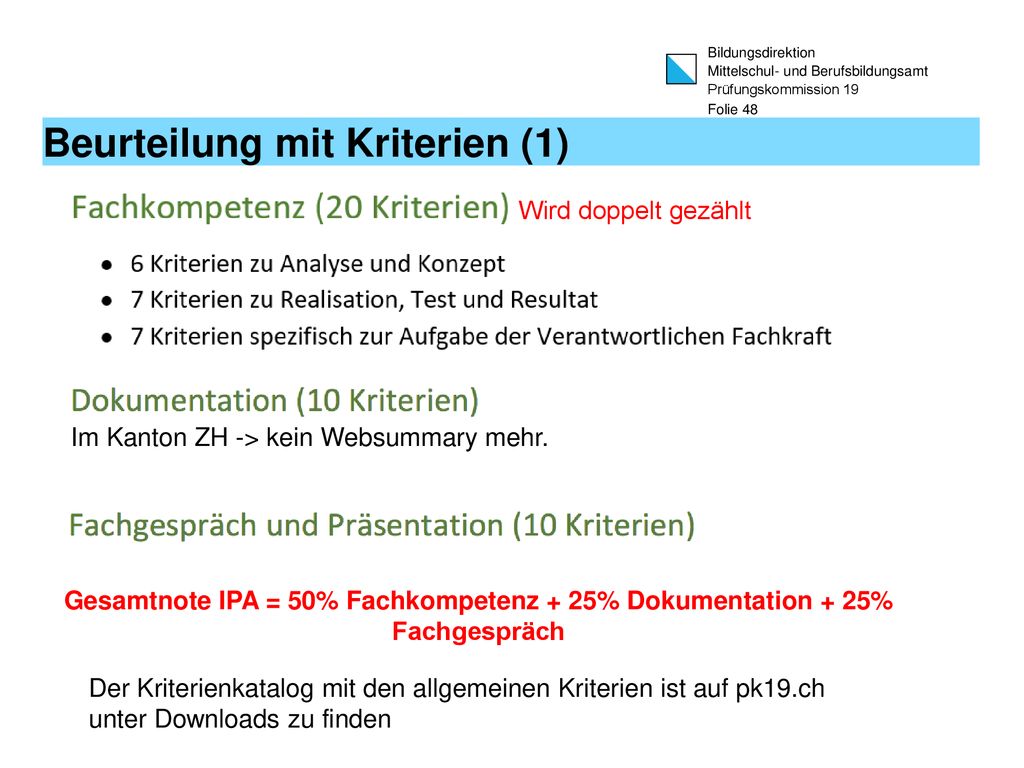 Bildungsdirektion
Mittelschul- und Berufsbildungsamt
Prüfungskommission 19
Folie 48

Beurteilung mit Kriterien (1)

Fachkompetenz (20 Kriterien) Wird doppelt gezählt

- 6 Kriterien zu Analyse und Konzept
- 7 Kriterien zu Realisation, Test und Resultat
- 7 Kriterien spezifisch zur Aufgabe der Verantwortlichen Fachkraft

Dokumentation (10 Kriterien)
Im Kanton ZH -> kein Websummary mehr.

Fachgespräch und Präsentation (10 Kriterien)

Gesamtnote IPA = 50% Fachkompetenz + 25% Dokumentation + 25% Fachgespräch

Der Kriterienkatalog mit den allgemeinen Kriterien ist auf pk19.ch unter Downloads zu finden